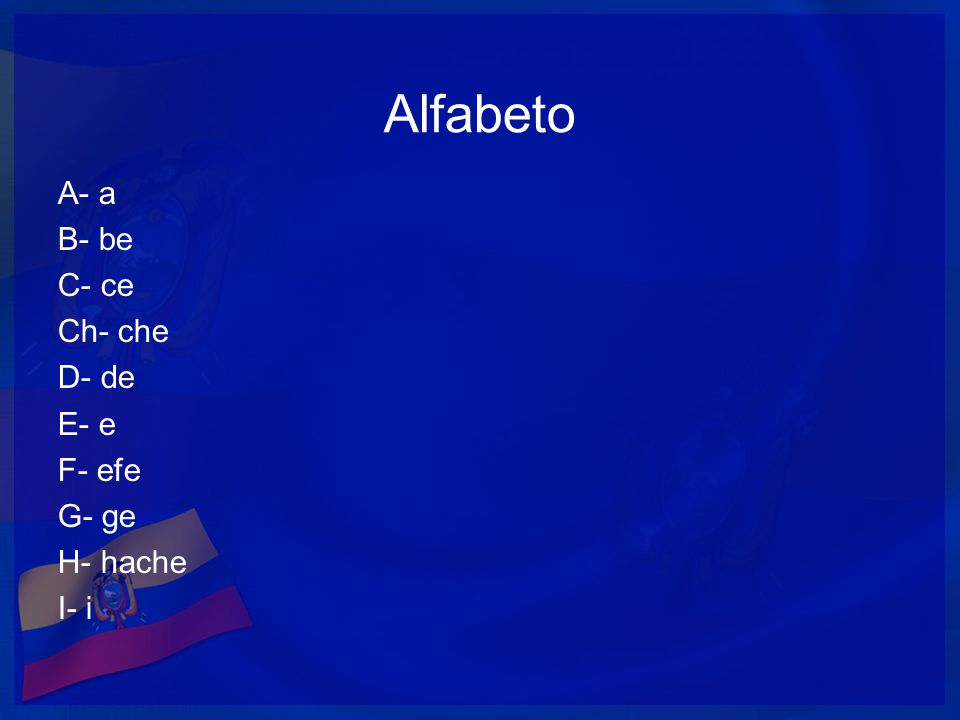 Alfabeto

A- a
B- be
C- ce
Ch- che
D- de
E- e
F- efe
G- ge
H- hache
I- i